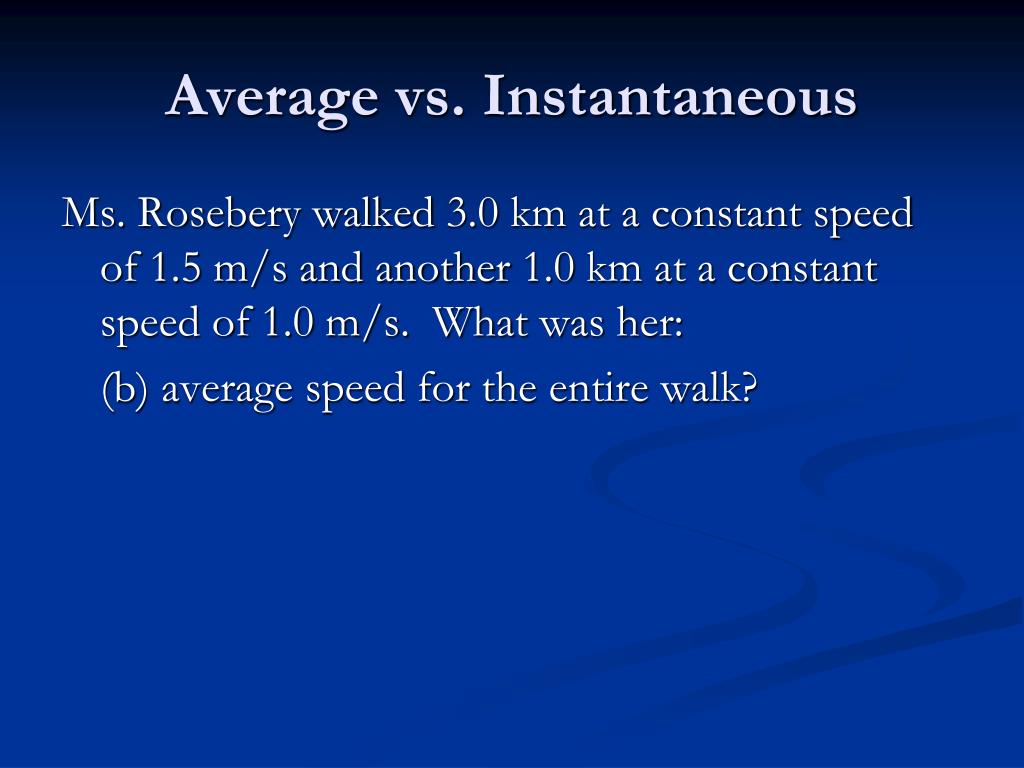 Average vs. Instantaneous

Ms. Rosebery walked 3.0 km at a constant speed of 1.5 m/s and another 1.0 km at a constant speed of 1.0 m/s. What was her:

(b) average speed for the entire walk?